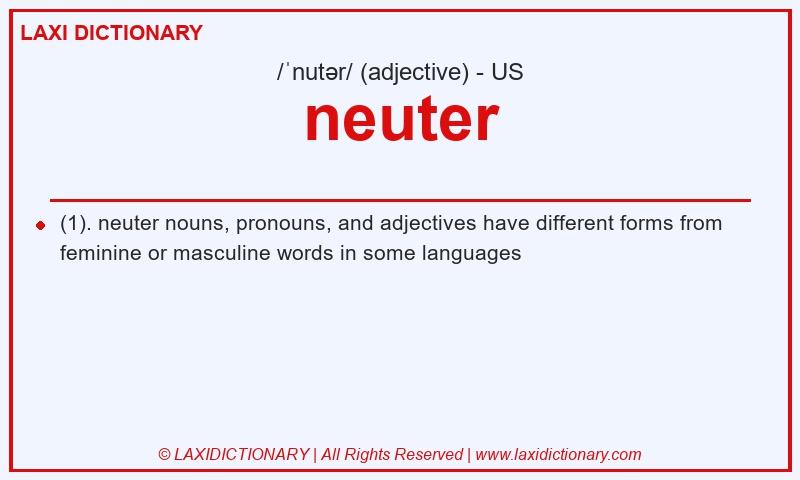 LAXI DICTIONARY

/ˈnutər/ (adjective) - US

neuter

(1). neuter nouns, pronouns, and adjectives have different forms from feminine or masculine words in some languages

© LAXIDICTIONARY | All Rights Reserved | www.laxidictionary.com